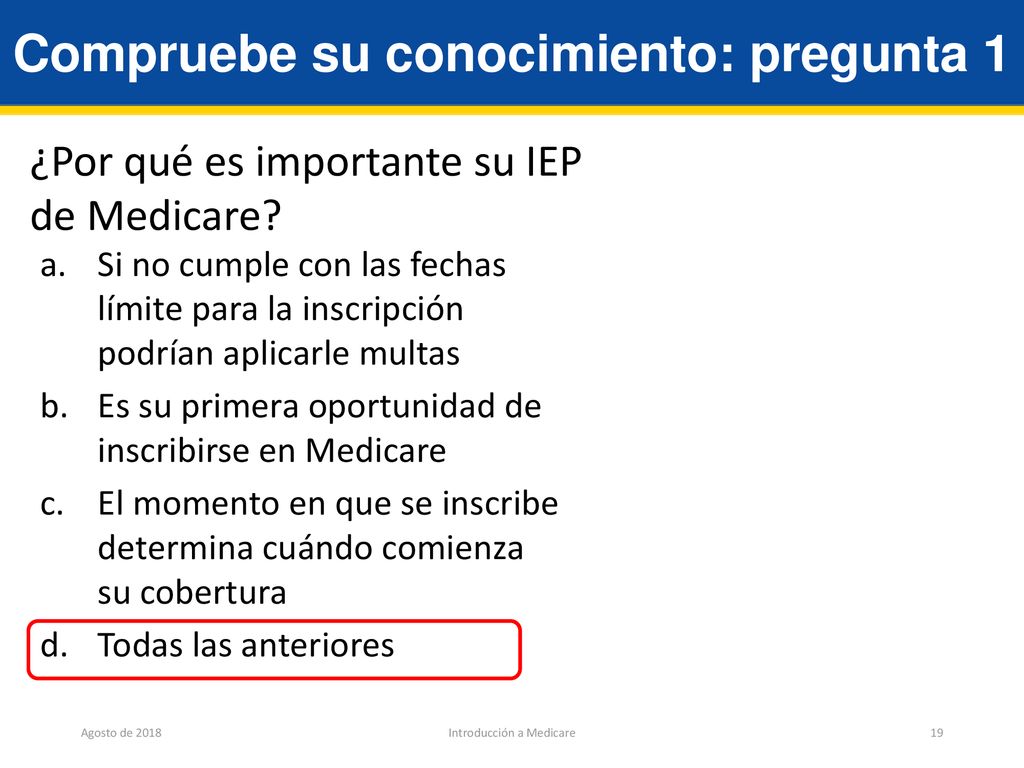 Compruebe su conocimiento: pregunta 1

¿Por qué es importante su IEP de Medicare?

a. Si no cumple con las fechas límite para la inscripción podrían aplicarle multas
b. Es su primera oportunidad de inscribirse en Medicare
c. El momento en que se inscribe determina cuándo comienza su cobertura
d. Todas las anteriores

Agosto de 2018 Introducción a Medicare 19